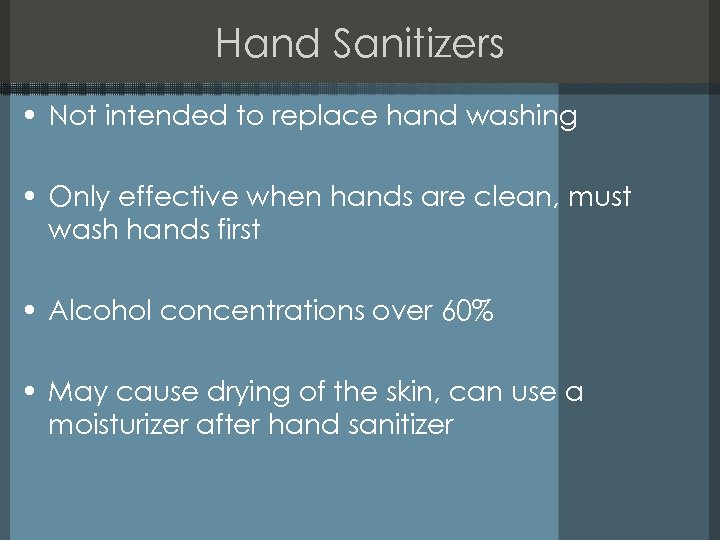 Hand Sanitizers

• Not intended to replace hand washing

• Only effective when hands are clean, must wash hands first

• Alcohol concentrations over 60%

• May cause drying of the skin, can use a moisturizer after hand sanitizer